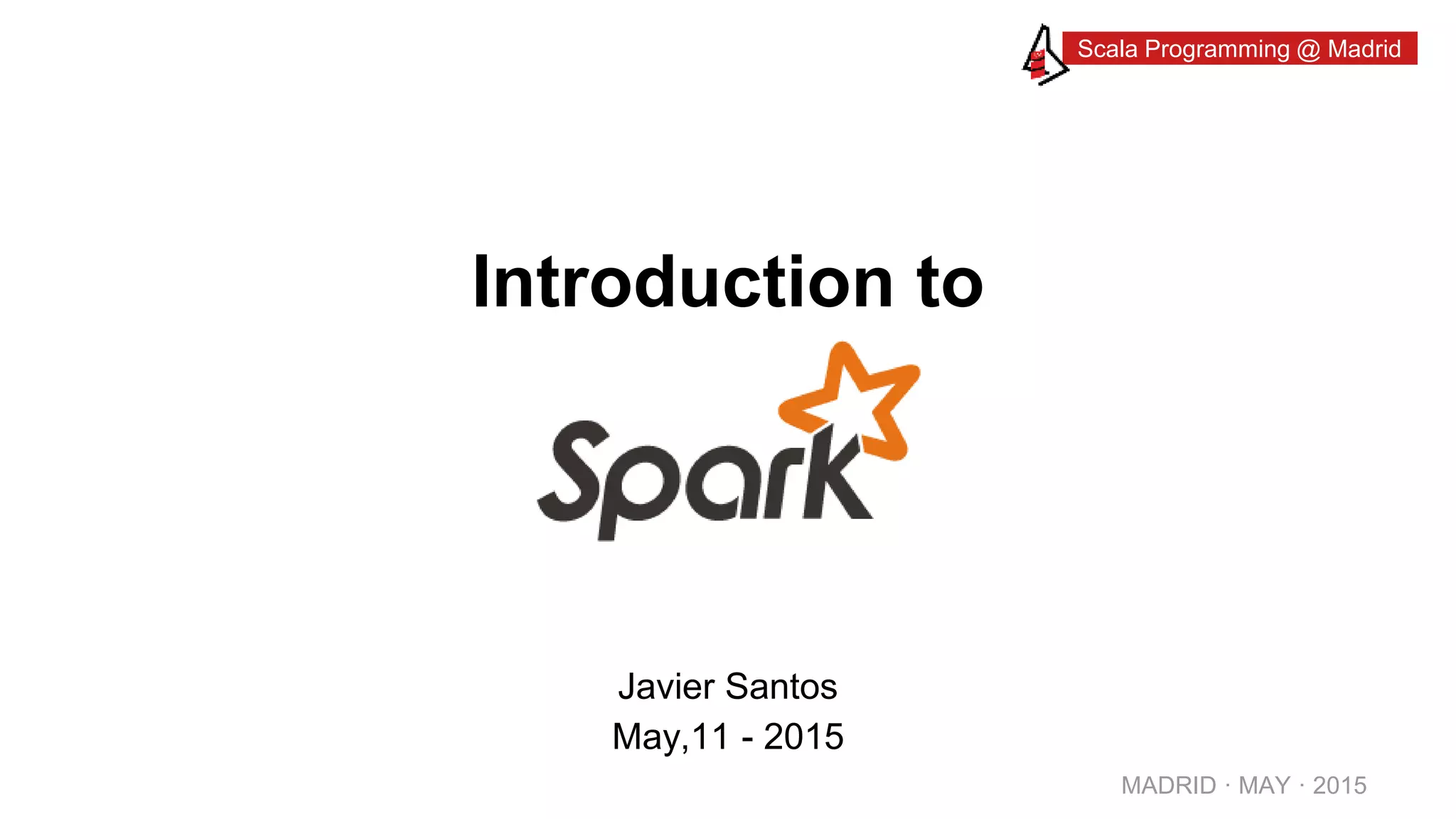 Scala Programming @ Madrid

Introduction to

Spark

Javier Santos
May,11 - 2015

MADRID · MAY · 2015